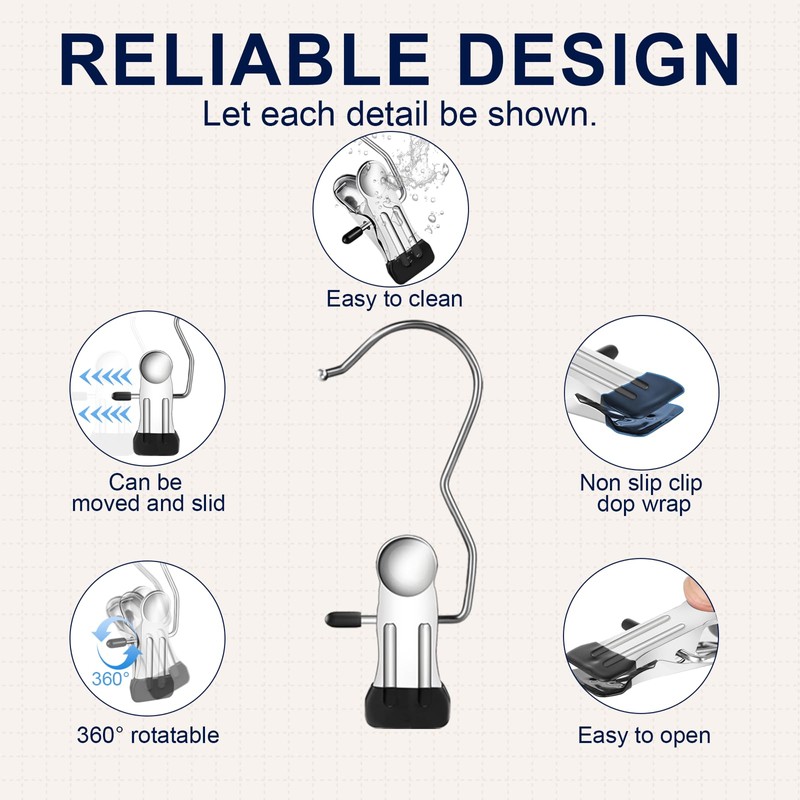 RELIABLE DESIGN
Let each detail be shown.

Easy to clean

Can be moved and slid

Non slip clip dop wrap

360°

360° rotatable

Easy to open